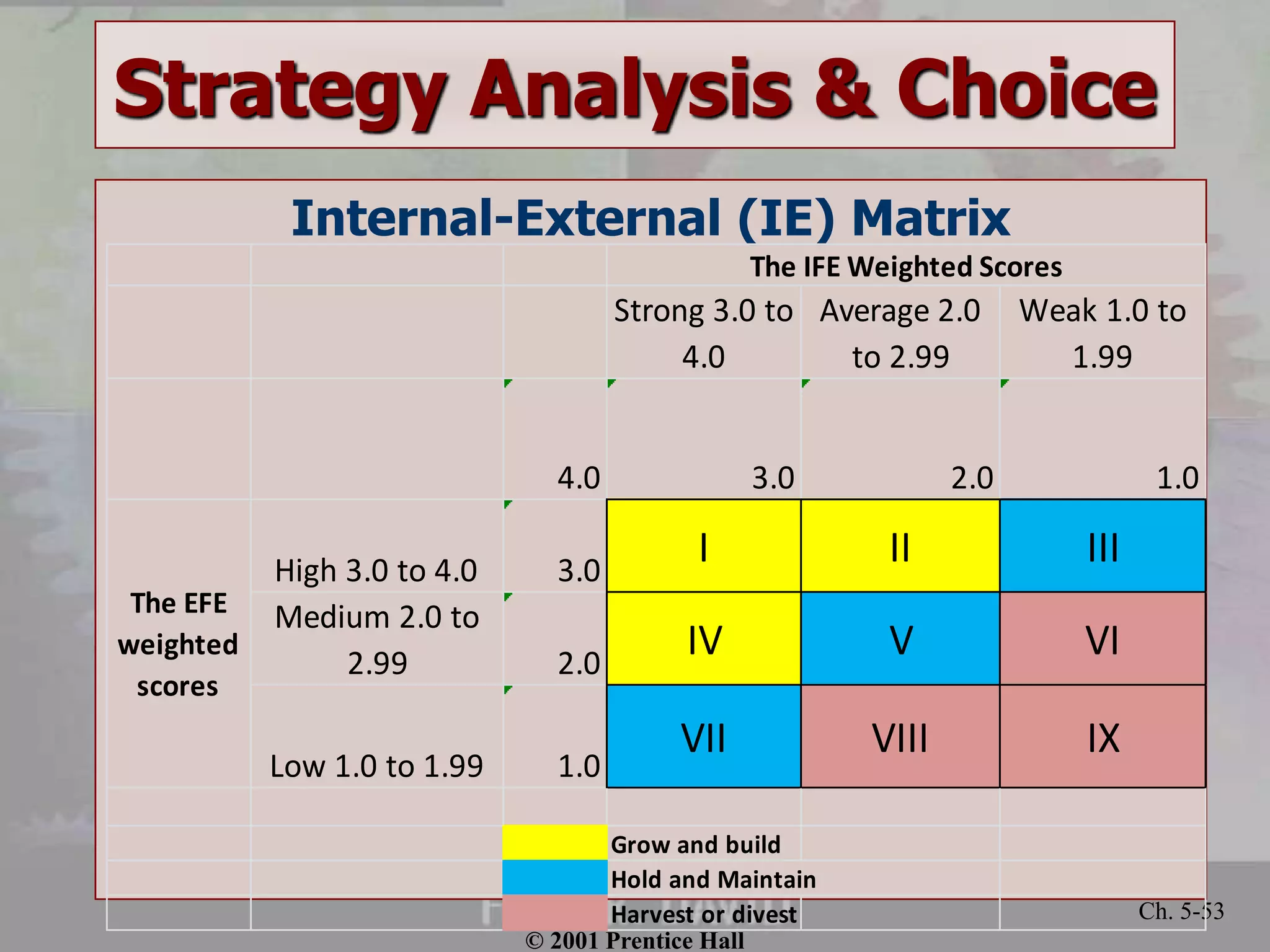 Strategy Analysis & Choice

Internal-External (IE) Matrix

| | | | The IFE Weighted Scores | | |
|---|---|---|---|---|---|
| | | | Strong 3.0 to 4.0 | Average 2.0 to 2.99 | Weak 1.0 to 1.99 |
| | | 4.0 | 3.0 | 2.0 | 1.0 |
| The EFE weighted scores | High 3.0 to 4.0 | 3.0 | I | II | III |
| | Medium 2.0 to 2.99 | 2.0 | IV | V | VI |
| | Low 1.0 to 1.99 | 1.0 | VII | VIII | IX |

Grow and build
Hold and Maintain
Harvest or divest

Ch. 5-53

© 2001 Prentice Hall